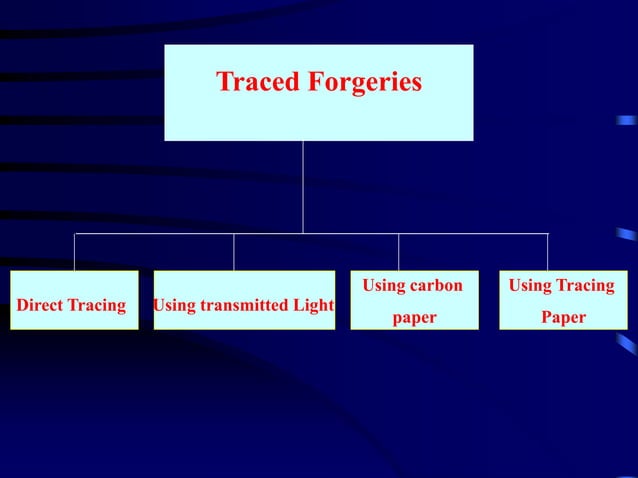 Traced Forgeries

Direct Tracing

Using transmitted Light

Using carbon paper

Using Tracing Paper